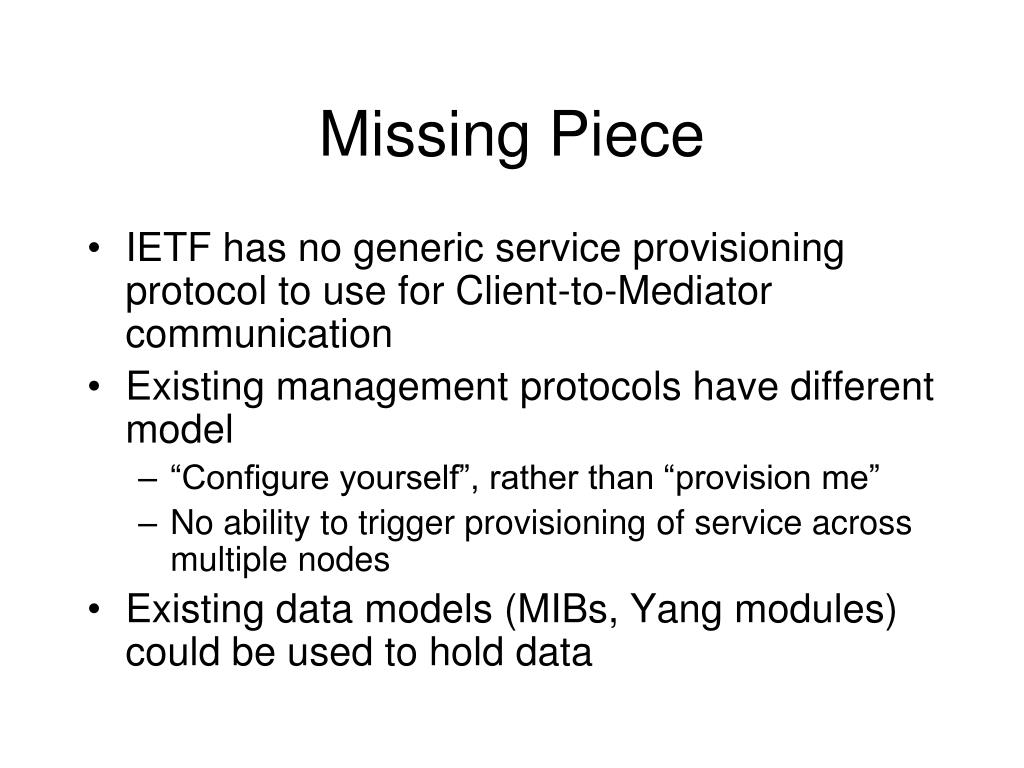 Missing Piece

• IETF has no generic service provisioning protocol to use for Client-to-Mediator communication
• Existing management protocols have different model
– “Configure yourself”, rather than “provision me”
– No ability to trigger provisioning of service across multiple nodes
• Existing data models (MIBs, Yang modules) could be used to hold data